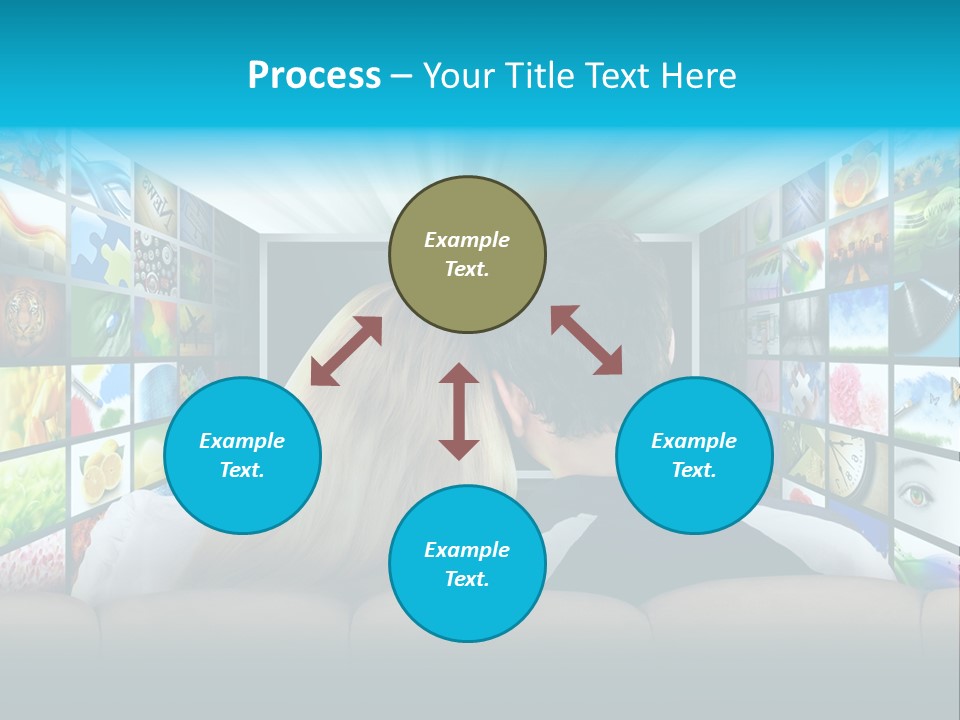 Process – Your Title Text Here

Example Text.

Example Text.

Example Text.

Example Text.